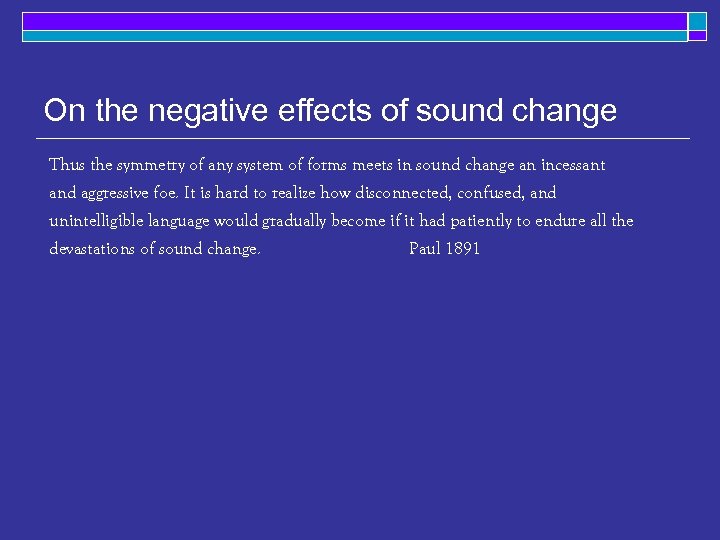 On the negative effects of sound change

Thus the symmetry of any system of forms meets in sound change an incessant and aggressive foe. It is hard to realize how disconnected, confused, and unintelligible language would gradually become if it had patiently to endure all the devastations of sound change. Paul 1891